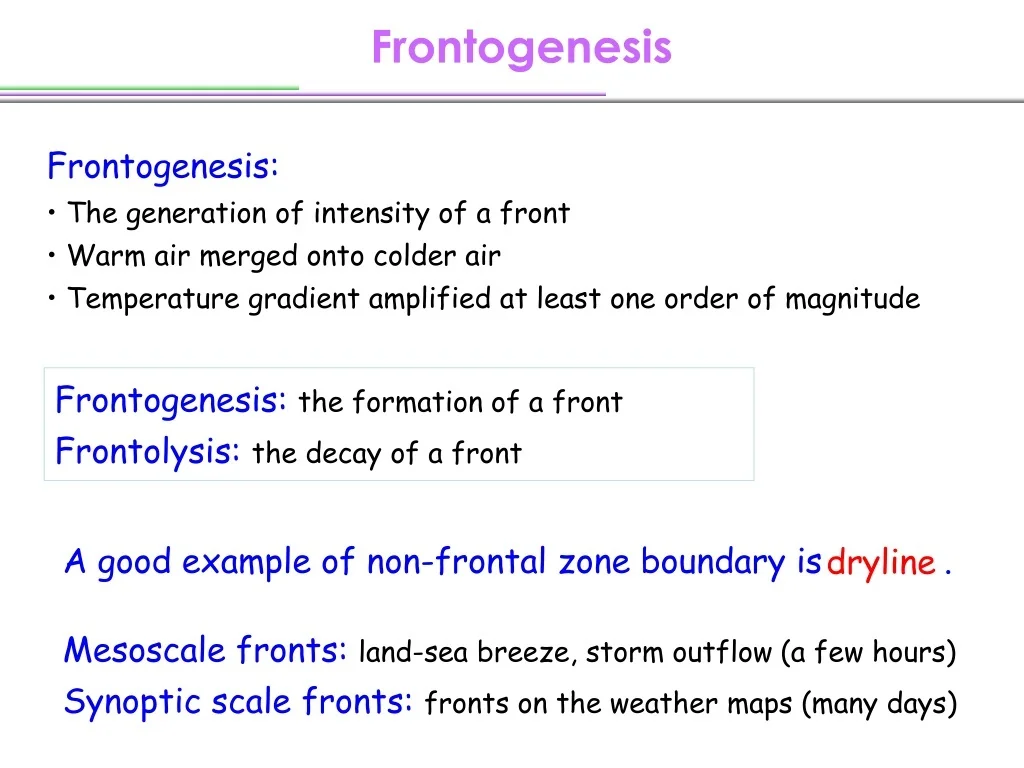 Frontogenesis

Frontogenesis:
• The generation of intensity of a front
• Warm air merged onto colder air
• Temperature gradient amplified at least one order of magnitude

Frontogenesis: the formation of a front
Frontolysis: the decay of a front

A good example of non-frontal zone boundary is dryline .

Mesoscale fronts: land-sea breeze, storm outflow (a few hours)
Synoptic scale fronts: fronts on the weather maps (many days)